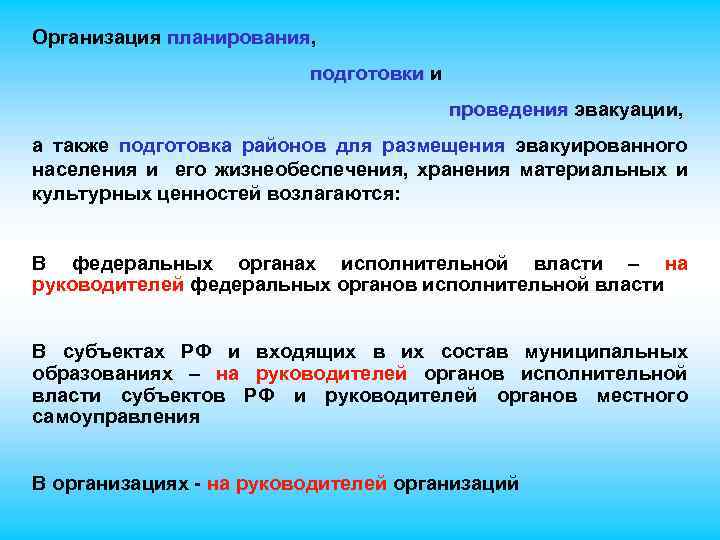 Организация планирования,

подготовки и

проведения эвакуации,

а также подготовка районов для размещения эвакуированного населения и его жизнеобеспечения, хранения материальных и культурных ценностей возлагаются:

В федеральных органах исполнительной власти – на руководителей федеральных органов исполнительной власти

В субъектах РФ и входящих в их состав муниципальных образованиях – на руководителей органов исполнительной власти субъектов РФ и руководителей органов местного самоуправления

В организациях - на руководителей организаций